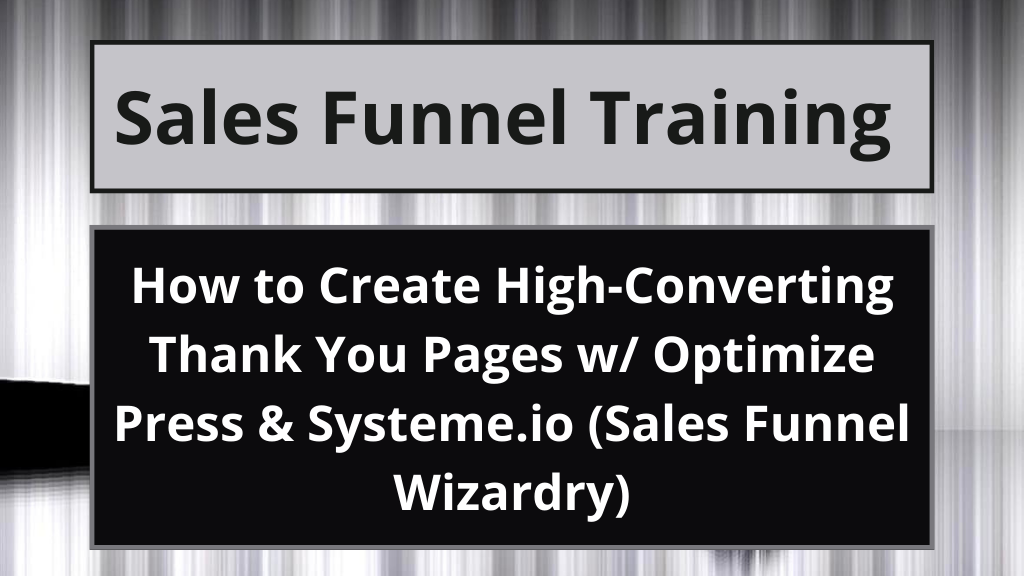 Sales Funnel Training

How to Create High-Converting Thank You Pages w/ Optimize Press & Systeme.io (Sales Funnel Wizardry)